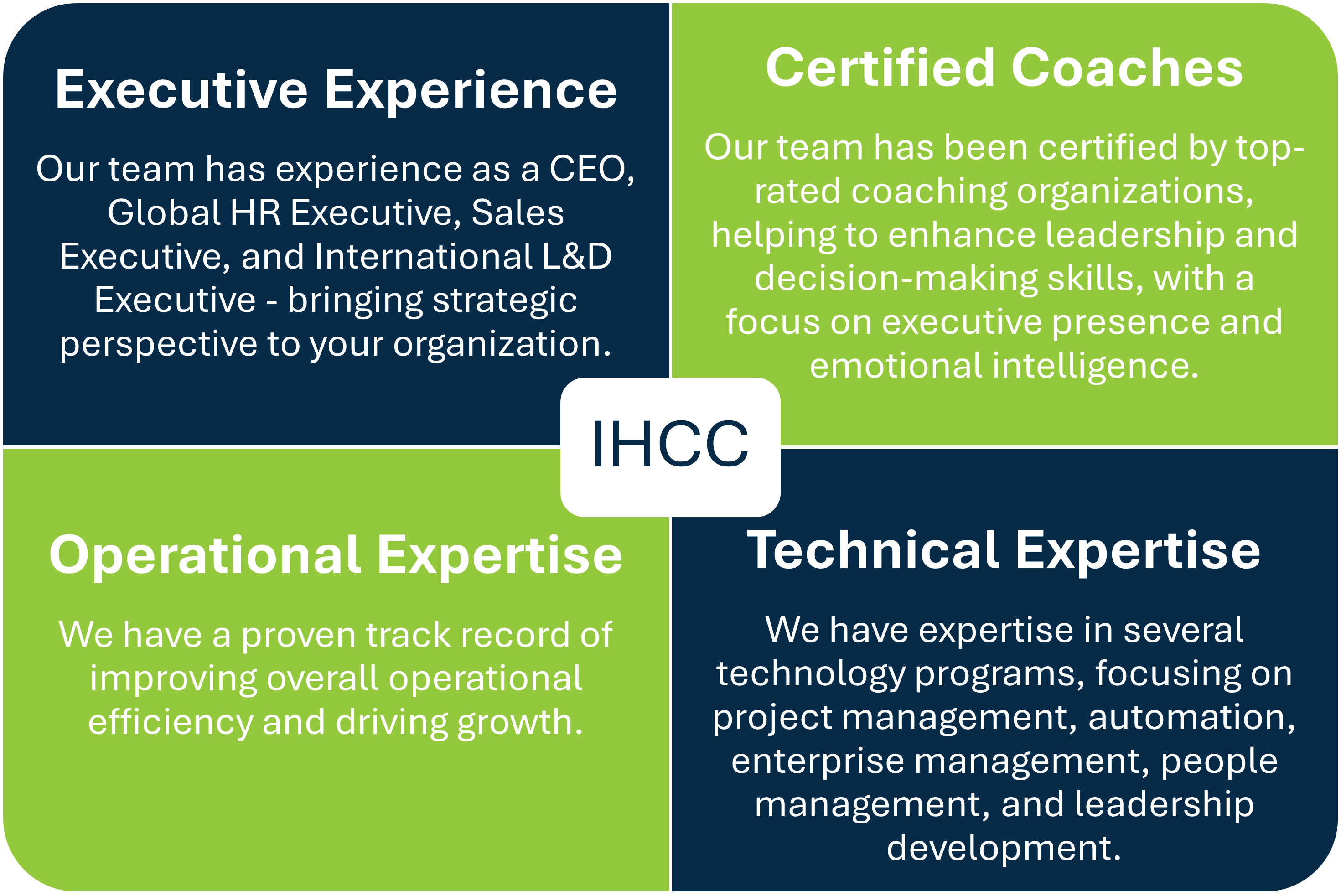 Executive Experience

Our team has experience as a CEO, Global HR Executive, Sales Executive, and International L&D Executive - bringing strategic perspective to your organization.

Certified Coaches

Our team has been certified by top-rated coaching organizations, helping to enhance leadership and decision-making skills, with a focus on executive presence and emotional intelligence.

IHCC

Operational Expertise

We have a proven track record of improving overall operational efficiency and driving growth.

Technical Expertise

We have expertise in several technology programs, focusing on project management, automation, enterprise management, people management, and leadership development.